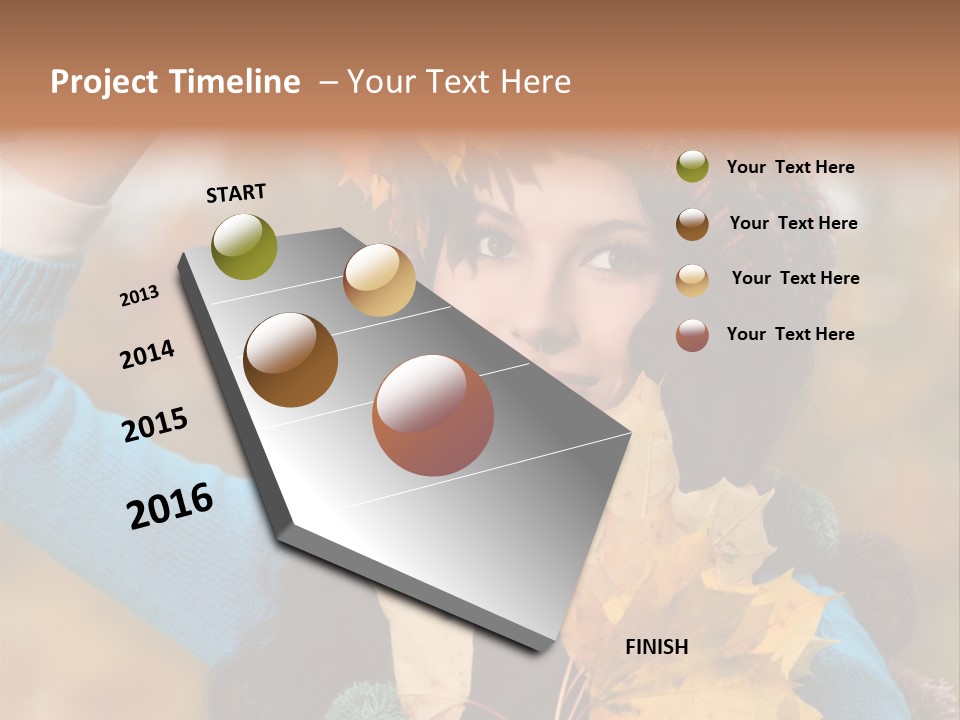 Project Timeline – Your Text Here

START

2013

2014

2015

2016

FINISH

Your Text Here

Your Text Here

Your Text Here

Your Text Here